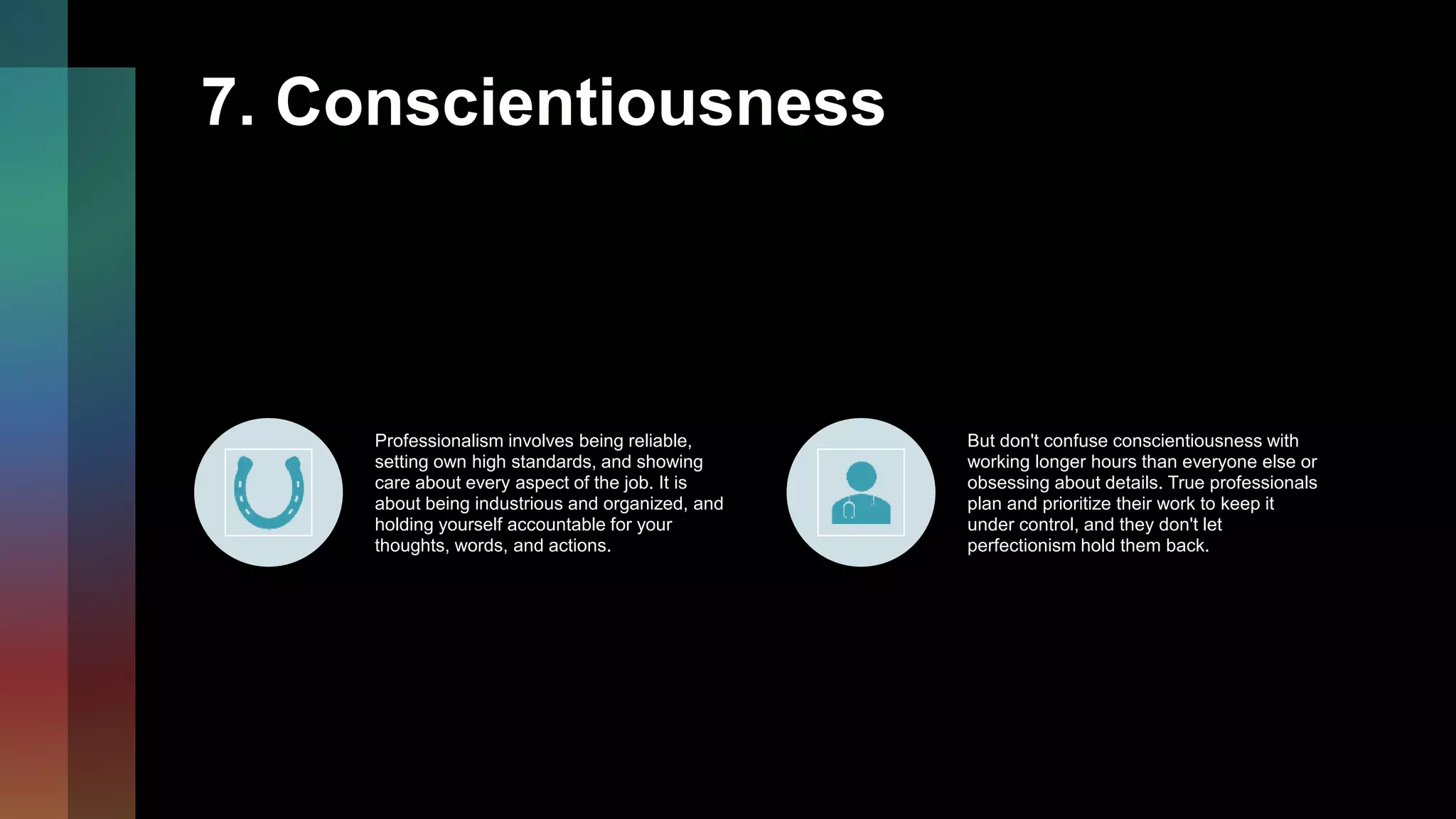 7. Conscientiousness

Professionalism involves being reliable, setting own high standards, and showing care about every aspect of the job. It is about being industrious and organized, and holding yourself accountable for your thoughts, words, and actions.

But don't confuse conscientiousness with working longer hours than everyone else or obsessing about details. True professionals plan and prioritize their work to keep it under control, and they don't let perfectionism hold them back.